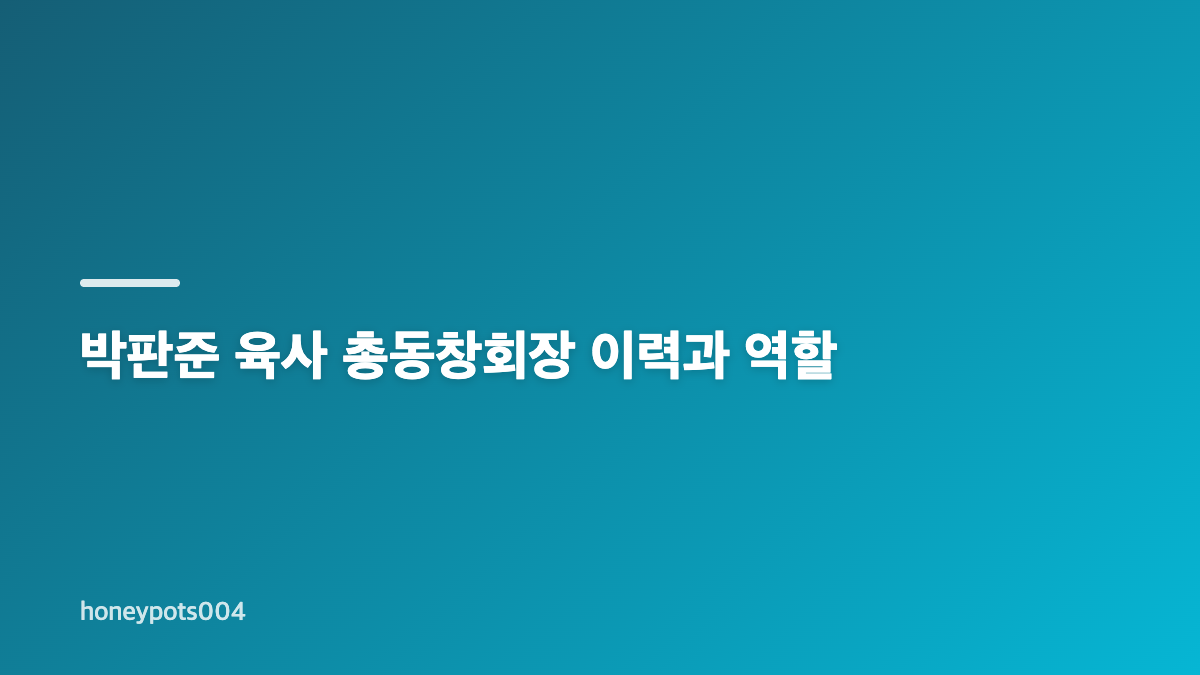 박판준 육사 총동창회장 이력과 역할

honeypots004